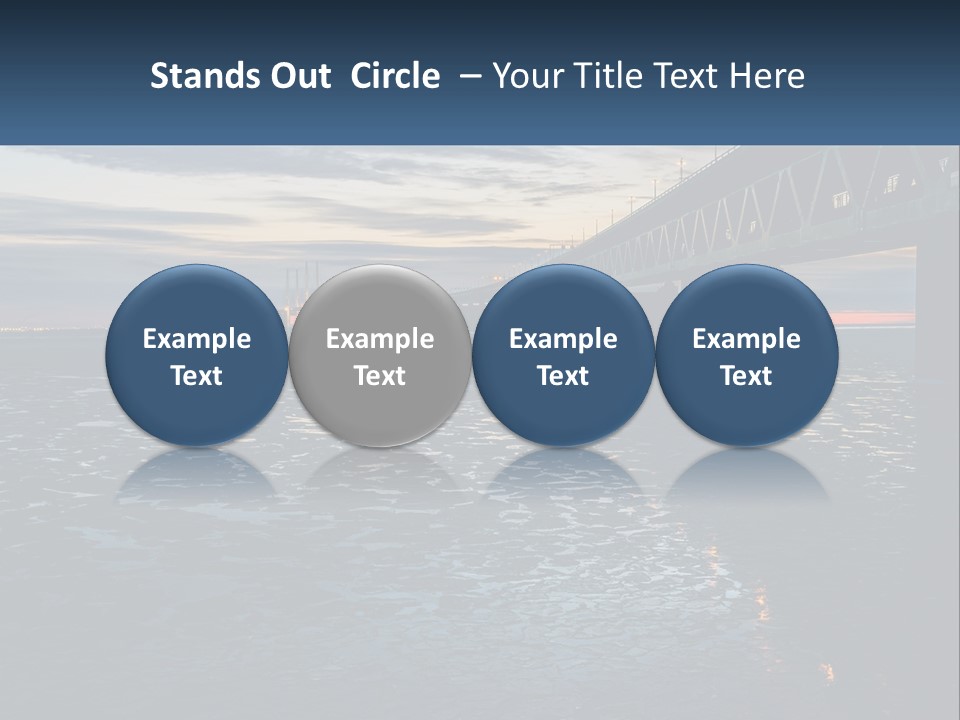 Stands Out Circle – Your Title Text Here

Example Text

Example Text

Example Text

Example Text